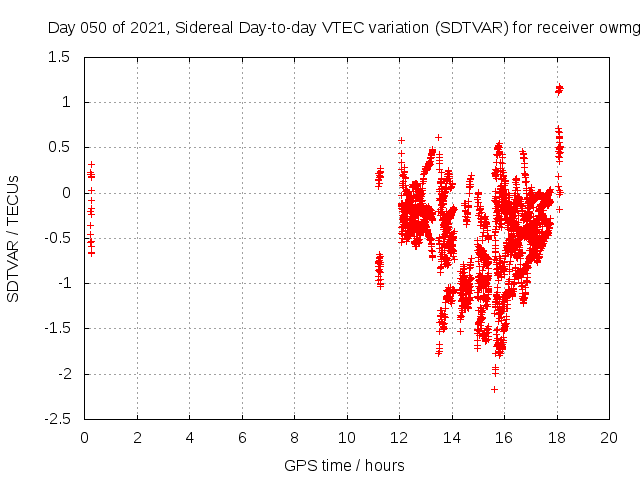 Day 050 of 2021, Sidereal Day-to-day VTEC variation (SDTVAR) for receiver owmg

SDTVAR / TECUs

1.5
1
0.5
0
-0.5
-1
-1.5
-2
-2.5

0
2
4
6
8
10
12
14
16
18
20

GPS time / hours